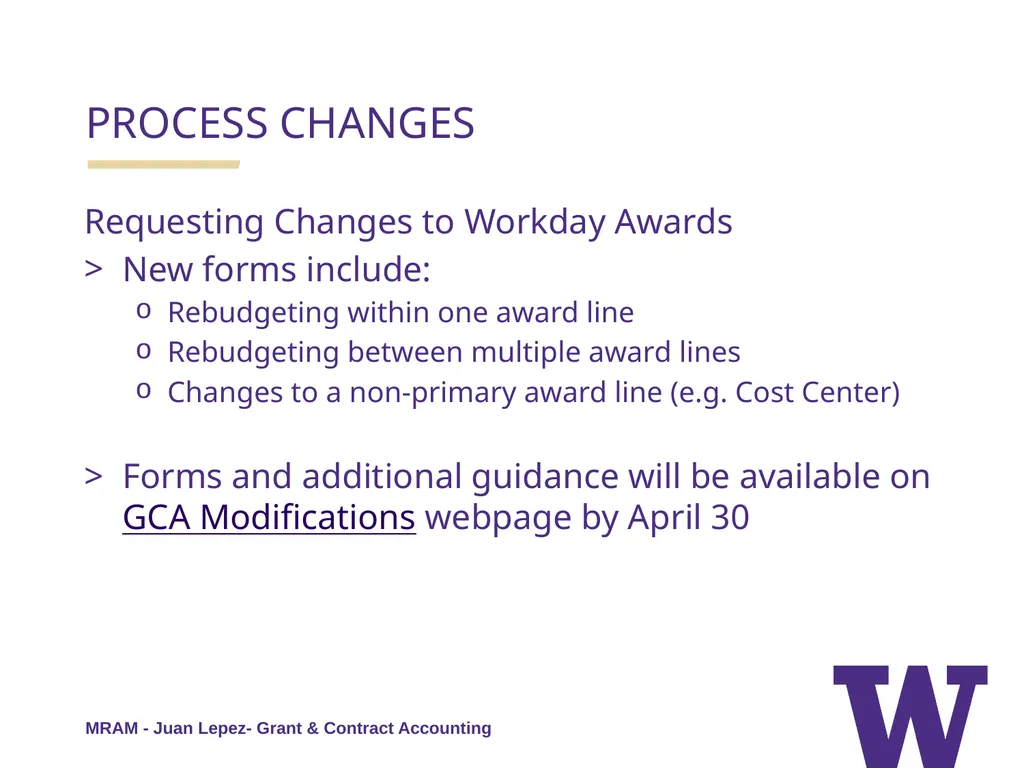 PROCESS CHANGES

Requesting Changes to Workday Awards

> New forms include:

o Rebudgeting within one award line
o Rebudgeting between multiple award lines
o Changes to a non-primary award line (e.g. Cost Center)

> Forms and additional guidance will be available on GCA Modifications webpage by April 30

MRAM - Juan Lepez- Grant & Contract Accounting

W